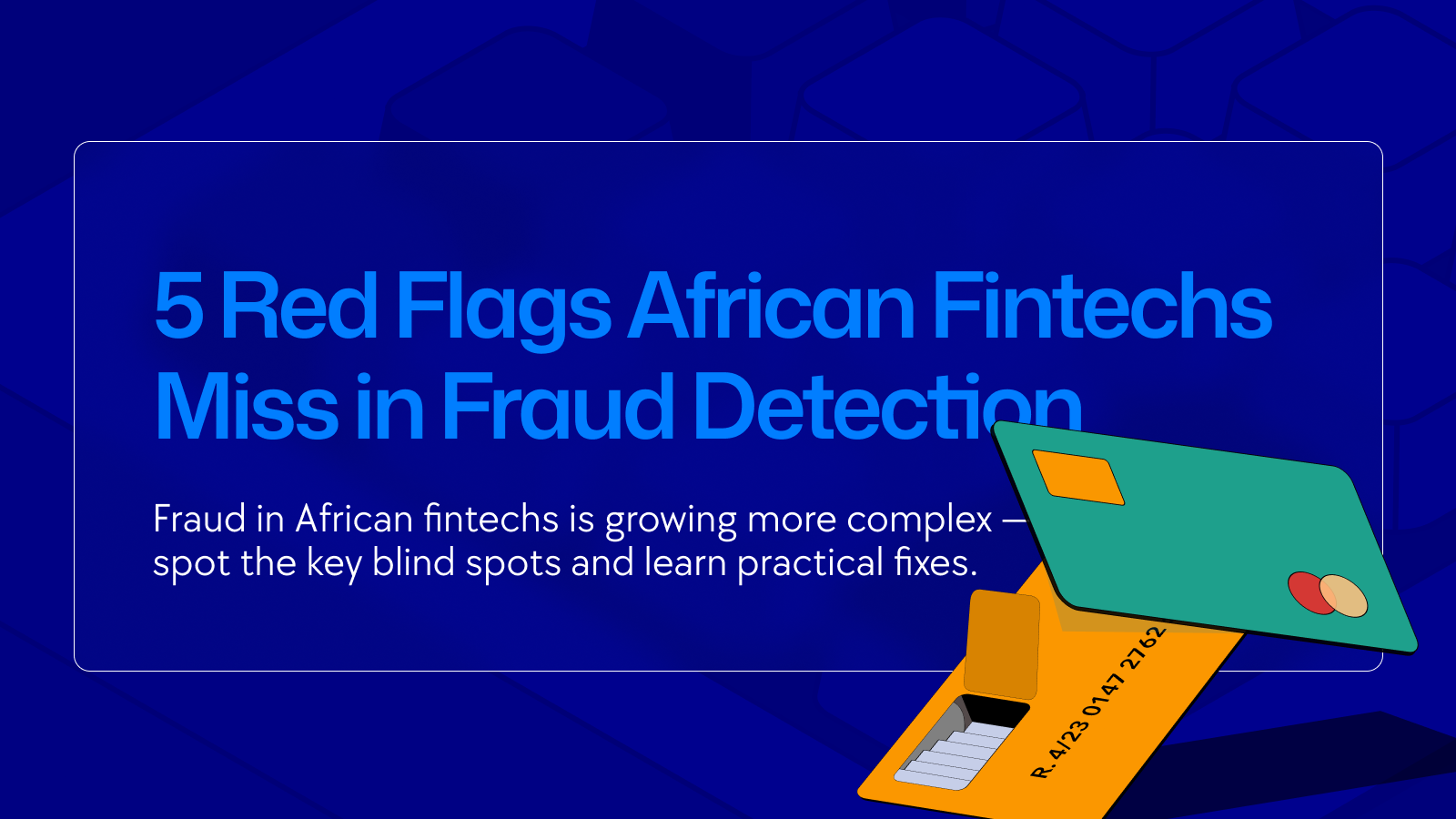 5 Red Flags African Fintechs Miss in Fraud Detection

Fraud in African fintechs is growing more complex — spot the key blind spots and learn practical fixes.

R. 4/23 0147 2762